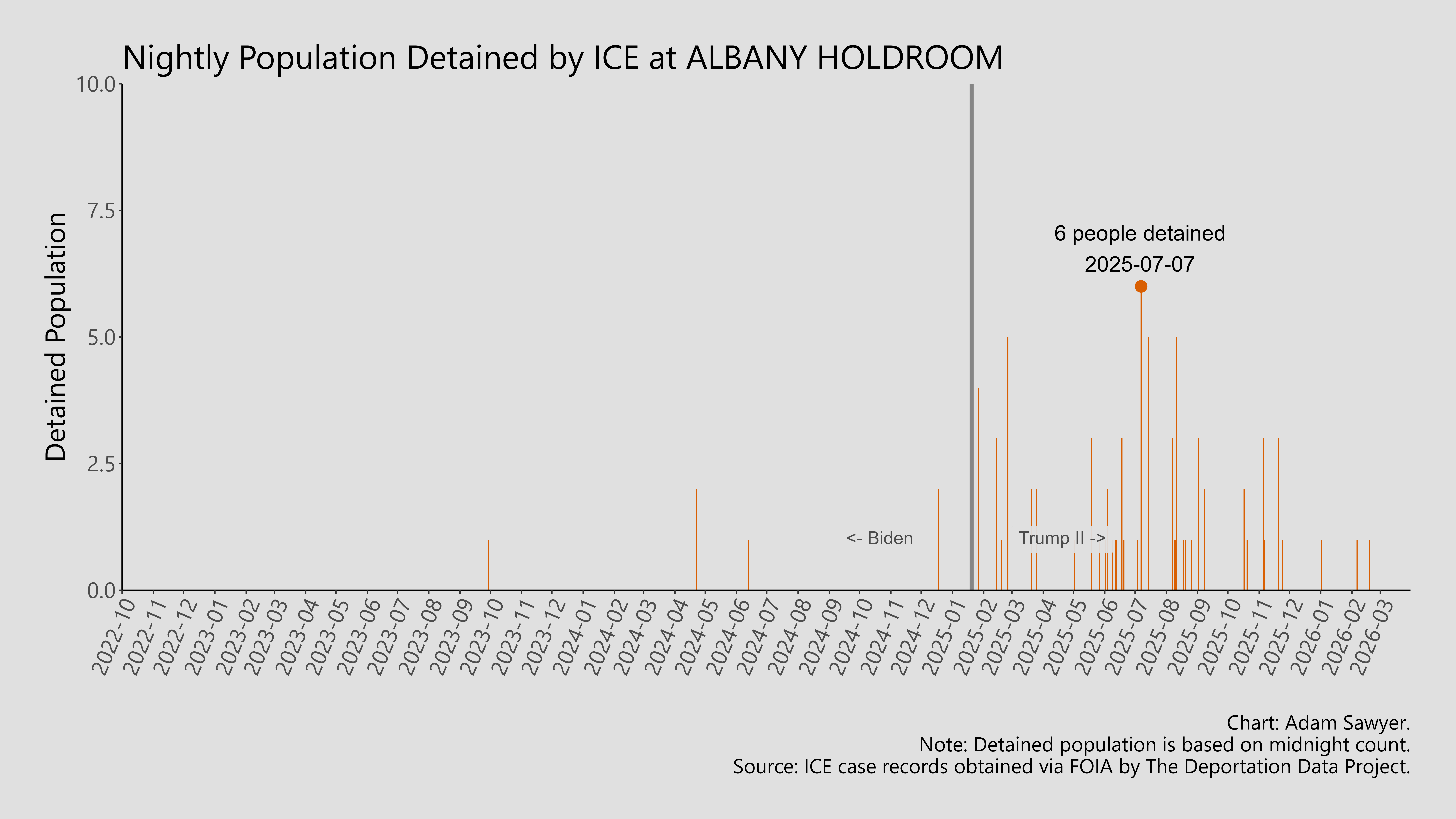 Nightly Population Detained by ICE at ALBANY HOLDROOM

Detained Population

10.0
7.5
5.0
2.5
0.0

6 people detained
2025-07-07

<- Biden
Trump II ->

2022-10
2022-11
2022-12
2023-01
2023-02
2023-03
2023-04
2023-05
2023-06
2023-07
2023-08
2023-09
2023-10
2023-11
2023-12
2024-01
2024-02
2024-03
2024-04
2024-05
2024-06
2024-07
2024-08
2024-09
2024-10
2024-11
2024-12
2025-01
2025-02
2025-03
2025-04
2025-05
2025-06
2025-07
2025-08
2025-09
2025-10
2025-11
2025-12
2026-01
2026-02
2026-03

Chart: Adam Sawyer.
Note: Detained population is based on midnight count.
Source: ICE case records obtained via FOIA by The Deportation Data Project.